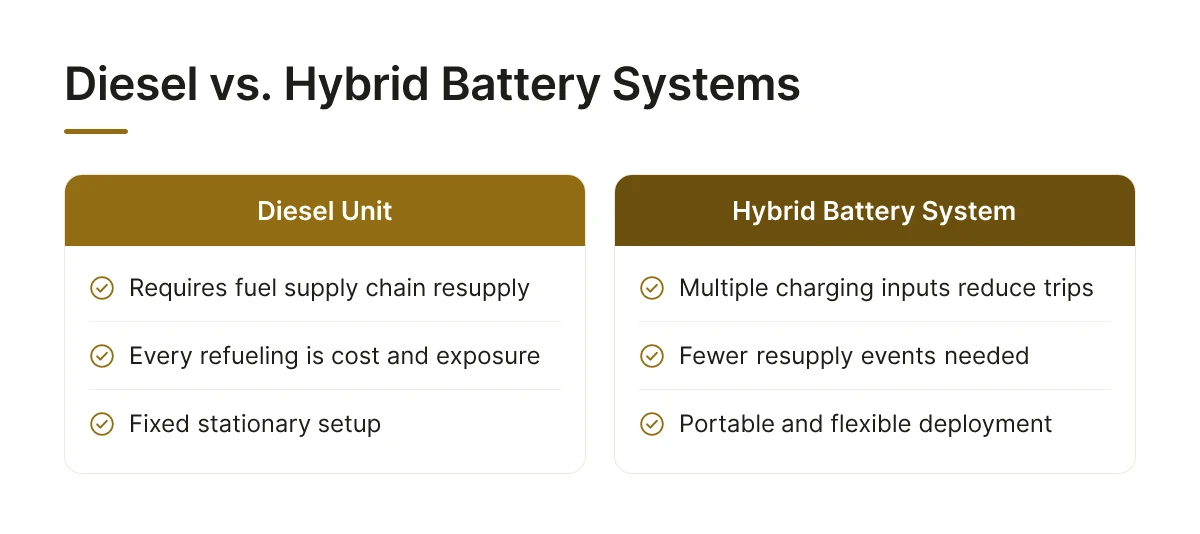 Diesel vs. Hybrid Battery Systems

Diesel Unit

Requires fuel supply chain resupply

Every refueling is cost and exposure

Fixed stationary setup

Hybrid Battery System

Multiple charging inputs reduce trips

Fewer resupply events needed

Portable and flexible deployment